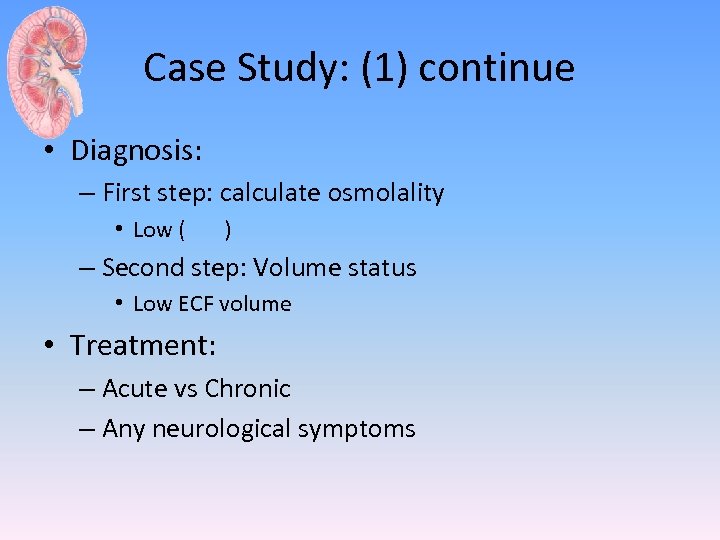 Case Study: (1) continue

• Diagnosis:
– First step: calculate osmolality
• Low ( )
– Second step: Volume status
• Low ECF volume

• Treatment:
– Acute vs Chronic
– Any neurological symptoms